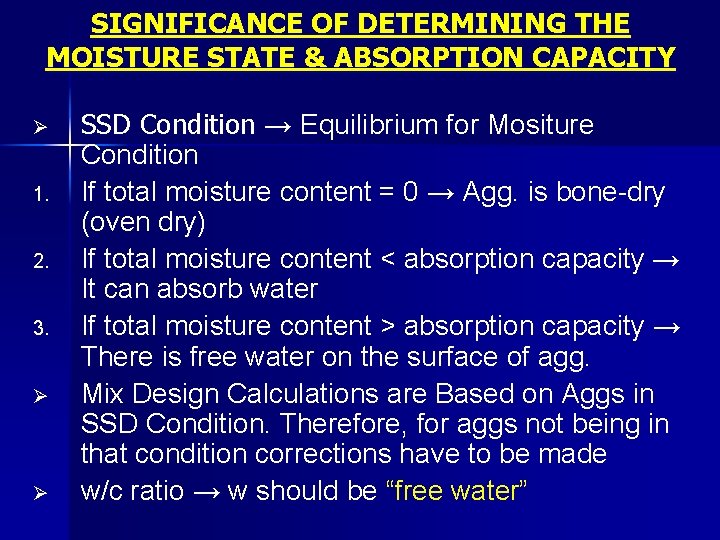 SIGNIFICANCE OF DETERMINING THE MOISTURE STATE & ABSORPTION CAPACITY

➢ SSD Condition → Equilibrium for Mositure Condition

1. If total moisture content = 0 → Agg. is bone-dry (oven dry)

2. If total moisture content < absorption capacity → It can absorb water

3. If total moisture content > absorption capacity → There is free water on the surface of agg.

➢ Mix Design Calculations are Based on Aggs in SSD Condition. Therefore, for aggs not being in that condition corrections have to be made

➢ w/c ratio → w should be “free water”